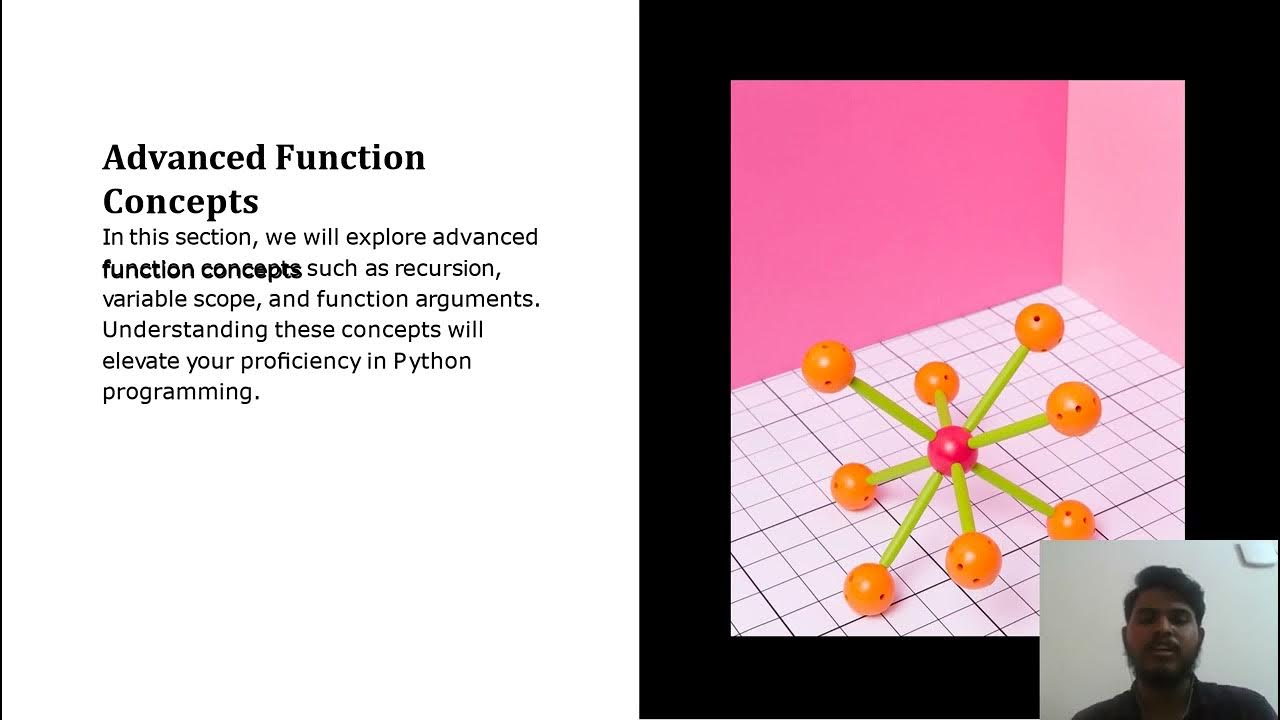 Advanced Function Concepts

In this section, we will explore advanced function concepts such as recursion, variable scope, and function arguments. Understanding these concepts will elevate your proficiency in Python programming.